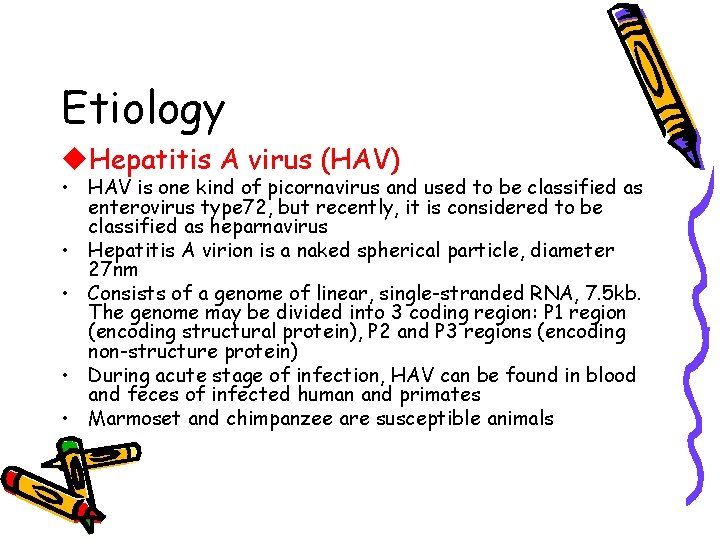 Etiology

◆Hepatitis A virus (HAV)

• HAV is one kind of picornavirus and used to be classified as enterovirus type72, but recently, it is considered to be classified as heparnavirus
• Hepatitis A virion is a naked spherical particle, diameter 27nm
• Consists of a genome of linear, single-stranded RNA, 7.5kb. The genome may be divided into 3 coding region: P1 region (encoding structural protein), P2 and P3 regions (encoding non-structure protein)
• During acute stage of infection, HAV can be found in blood and feces of infected human and primates
• Marmoset and chimpanzee are susceptible animals